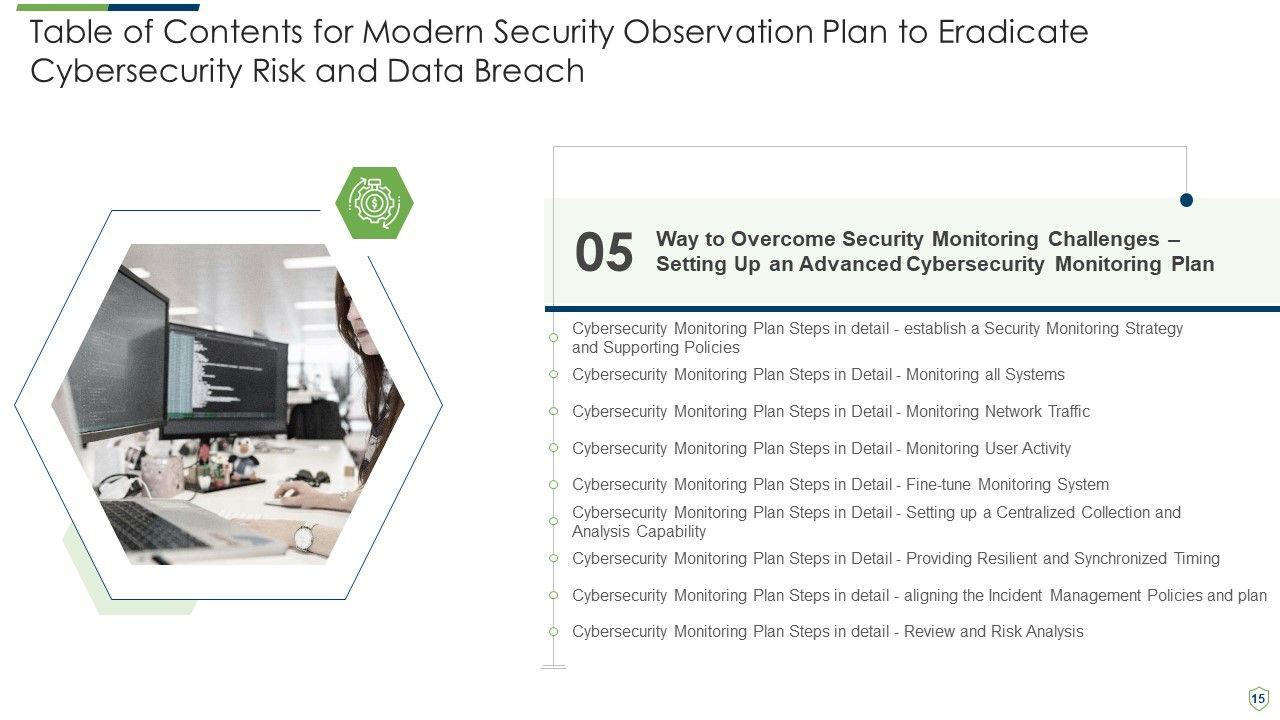 Table of Contents for Modern Security Observation Plan to Eradicate Cybersecurity Risk and Data Breach

05 Way to Overcome Security Monitoring Challenges – Setting Up an Advanced Cybersecurity Monitoring Plan

Cybersecurity Monitoring Plan Steps in detail - establish a Security Monitoring Strategy and Supporting Policies

Cybersecurity Monitoring Plan Steps in Detail - Monitoring all Systems

Cybersecurity Monitoring Plan Steps in Detail - Monitoring Network Traffic

Cybersecurity Monitoring Plan Steps in Detail - Monitoring User Activity

Cybersecurity Monitoring Plan Steps in Detail - Fine-tune Monitoring System

Cybersecurity Monitoring Plan Steps in Detail - Setting up a Centralized Collection and Analysis Capability

Cybersecurity Monitoring Plan Steps in Detail - Providing Resilient and Synchronized Timing

Cybersecurity Monitoring Plan Steps in detail - aligning the Incident Management Policies and plan

Cybersecurity Monitoring Plan Steps in detail - Review and Risk Analysis

15